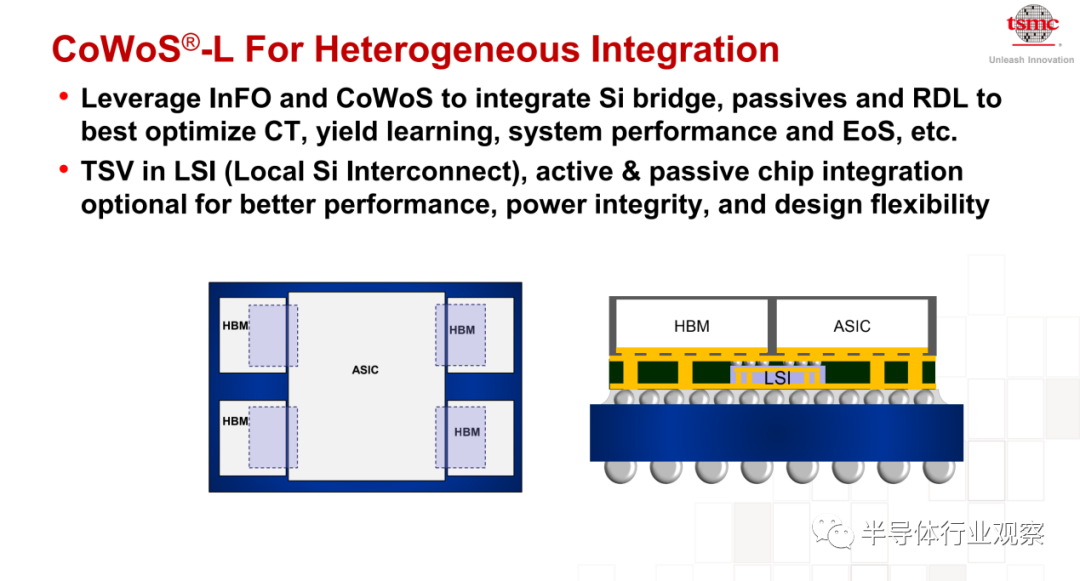 CoWoS®-L For Heterogeneous Integration

tsmc
Unleash Innovation

• Leverage InFO and CoWoS to integrate Si bridge, passives and RDL to best optimize CT, yield learning, system performance and EoS, etc.
• TSV in LSI (Local Si Interconnect), active & passive chip integration optional for better performance, power integrity, and design flexibility

HBM
HBM
ASIC
HBM
HBM

HBM
ASIC
LSI

半导体行业观察